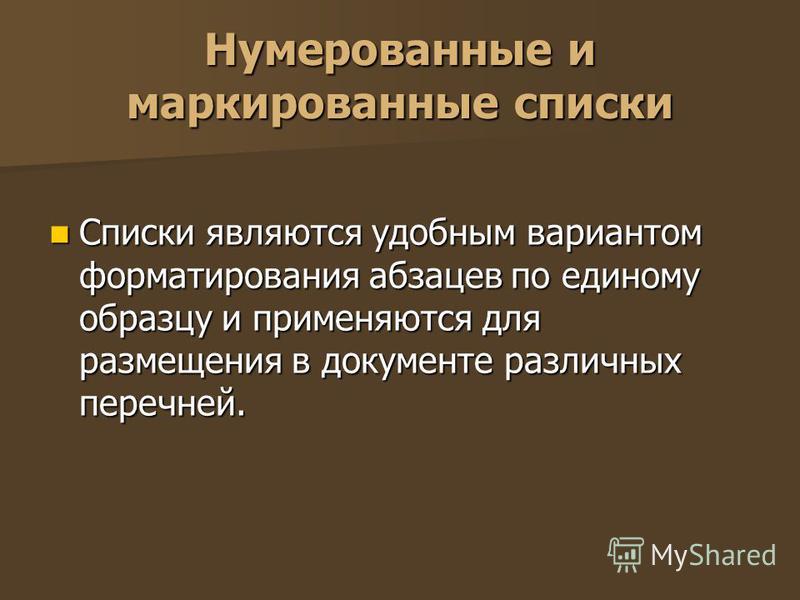 Нумерованные и маркированные списки

Списки являются удобным вариантом форматирования абзацев по единому образцу и применяются для размещения в документе различных перечней.

MyShared